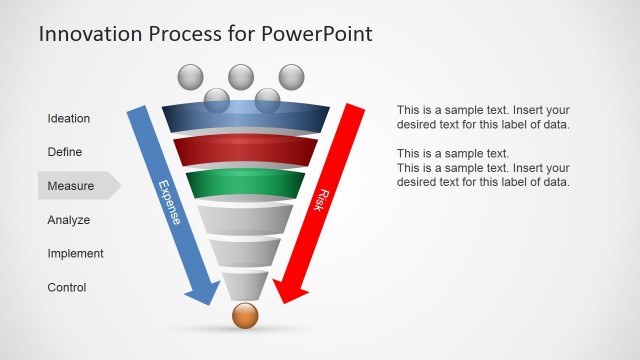 Innovation Process for PowerPoint

Ideation

Define

Measure

Analyze

Implement

Control

Expense

Risk

This is a sample text. Insert your desired text for this label of data.

This is a sample text.
This is a sample text. Insert your desired text for this label of data.